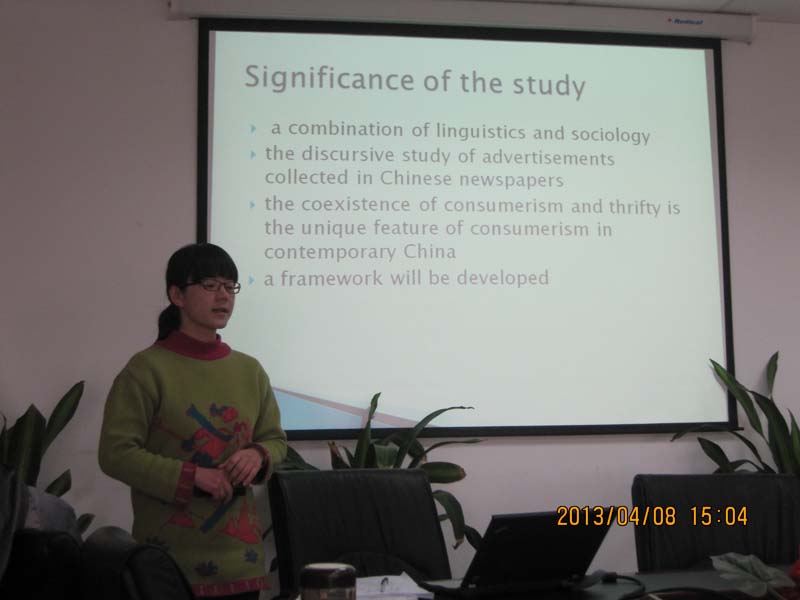 Significance of the study

a combination of linguistics and sociology
the discursive study of advertisements collected in Chinese newspapers
the coexistence of consumerism and thrifty is the unique feature of consumerism in contemporary China
a framework will be developed

2013/04/08 15:04